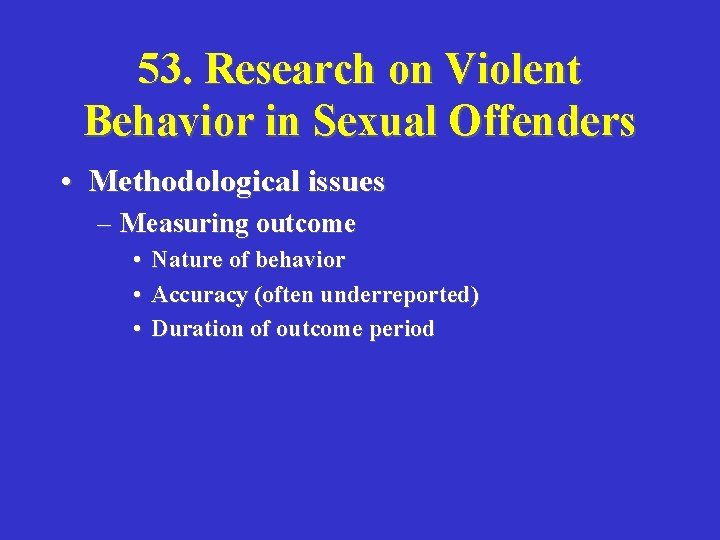 53. Research on Violent Behavior in Sexual Offenders

• Methodological issues
– Measuring outcome
• Nature of behavior
• Accuracy (often underreported)
• Duration of outcome period